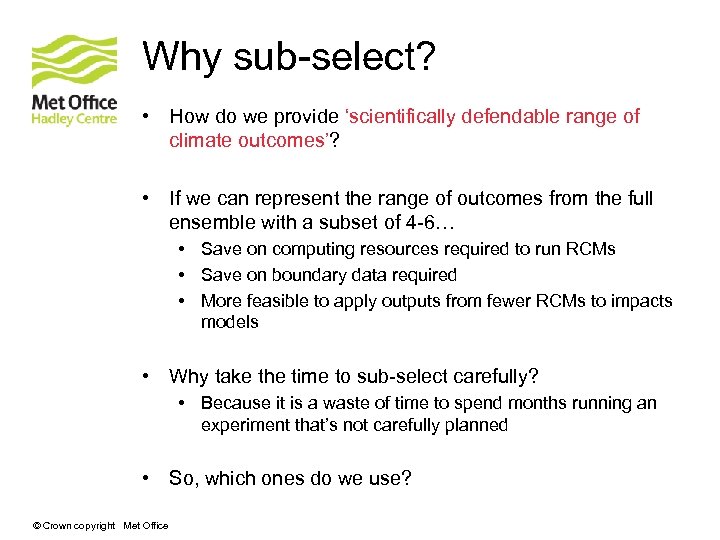 Met Office
Hadley Centre

Why sub-select?

• How do we provide ‘scientifically defendable range of climate outcomes’?

• If we can represent the range of outcomes from the full ensemble with a subset of 4-6…
• Save on computing resources required to run RCMs
• Save on boundary data required
• More feasible to apply outputs from fewer RCMs to impacts models

• Why take the time to sub-select carefully?
• Because it is a waste of time to spend months running an experiment that’s not carefully planned

• So, which ones do we use?

© Crown copyright Met Office